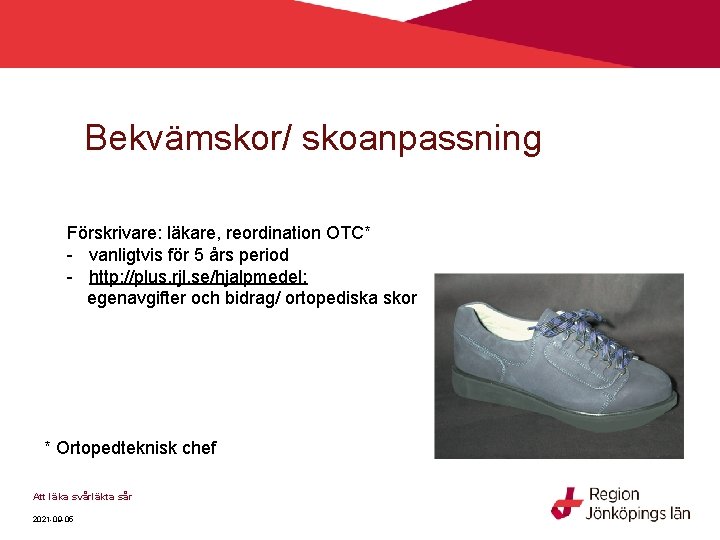 Bekvämskor/ skoanpassning

Förskrivare: läkare, reordination OTC*
- vanligtvis för 5 års period
- http://plus.rjl.se/hjalpmedel: egenavgifter och bidrag/ ortopediska skor

* Ortopedteknisk chef

Att läka svårläkta sår

2021-09-06

Region Jönköpings län